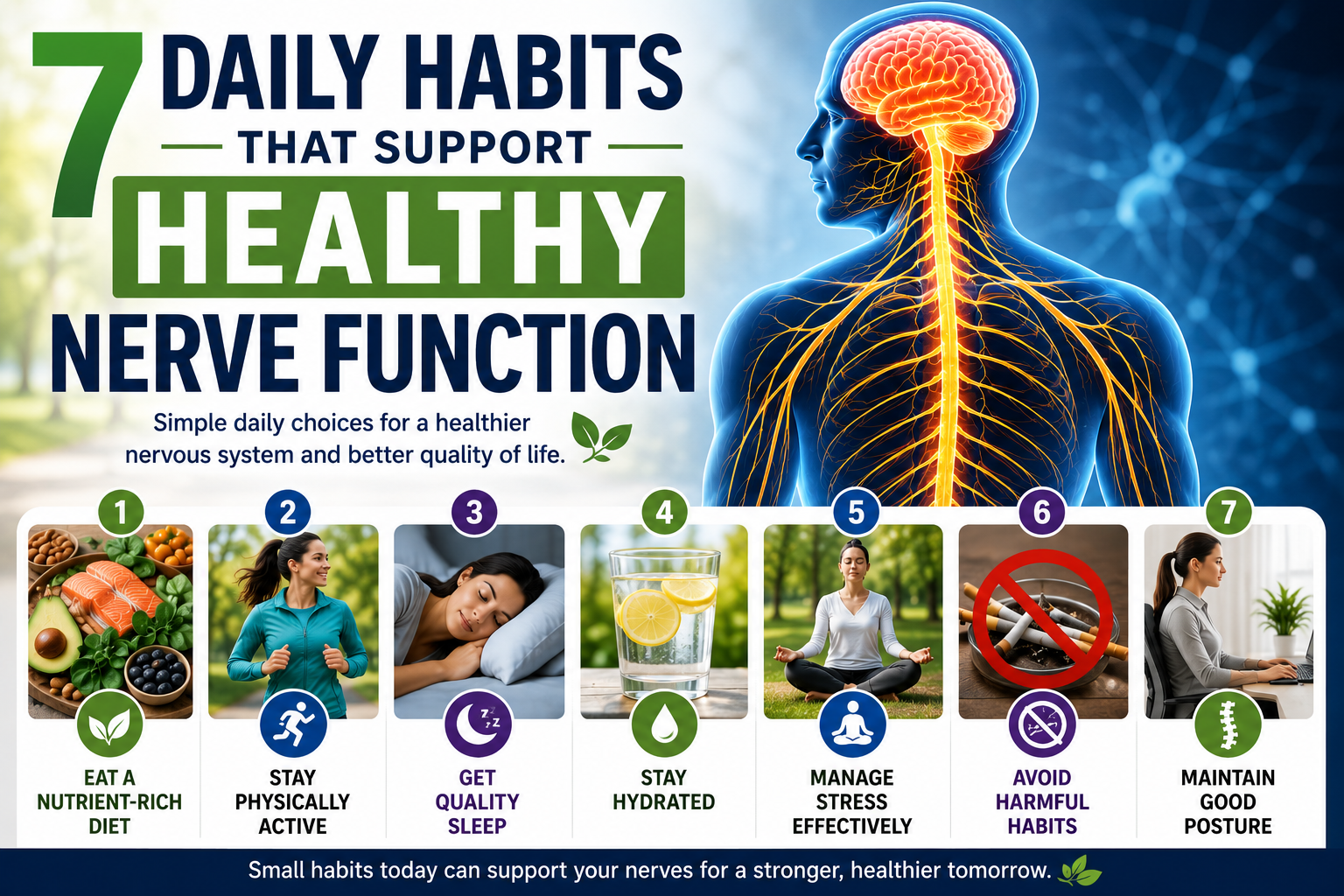 7 DAILY HABITS
THAT SUPPORT
HEALTHY
NERVE FUNCTION

Simple daily choices for a healthier nervous system and better quality of life.

1
EAT A NUTRIENT-RICH DIET

2
STAY PHYSICALLY ACTIVE

3
GET QUALITY SLEEP

4
STAY HYDRATED

5
MANAGE STRESS EFFECTIVELY

6
AVOID HARMFUL HABITS

7
MAINTAIN GOOD POSTURE

Small habits today can support your nerves for a stronger, healthier tomorrow.